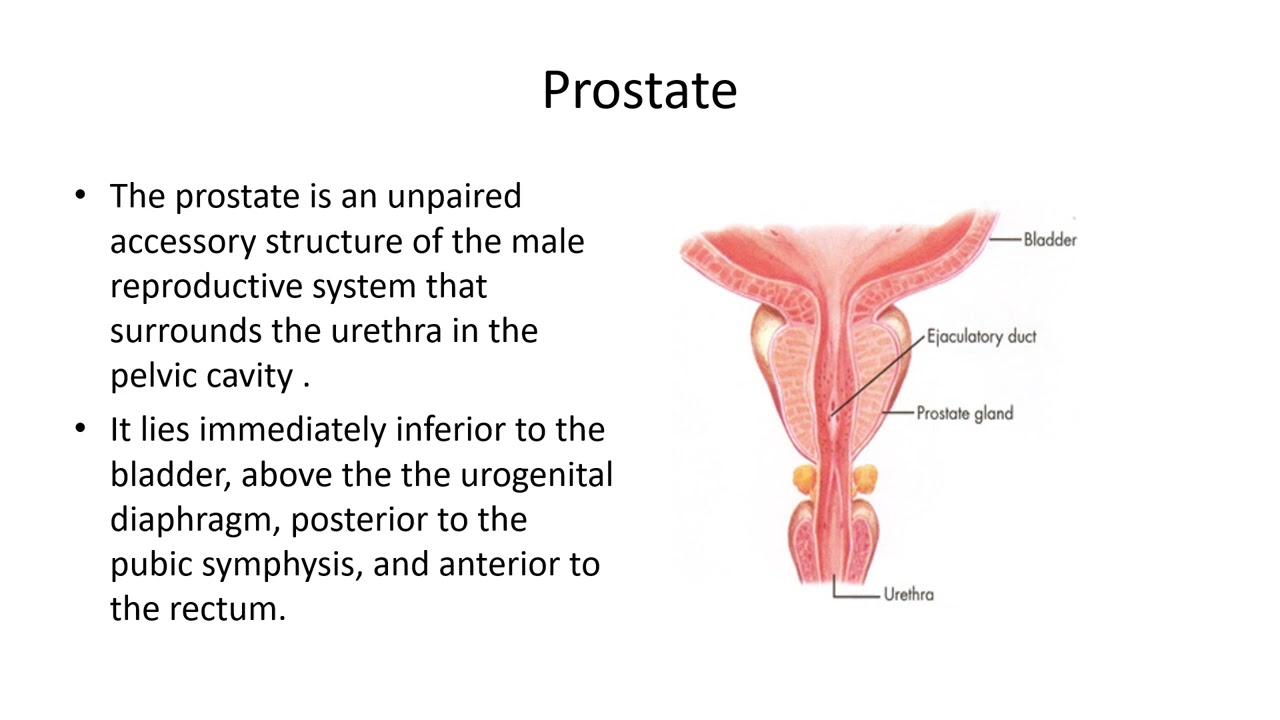 Prostate

• The prostate is an unpaired accessory structure of the male reproductive system that surrounds the urethra in the pelvic cavity .

• It lies immediately inferior to the bladder, above the the urogenital diaphragm, posterior to the pubic symphysis, and anterior to the rectum.

Bladder
Ejaculatory duct
Prostate gland
Urethra